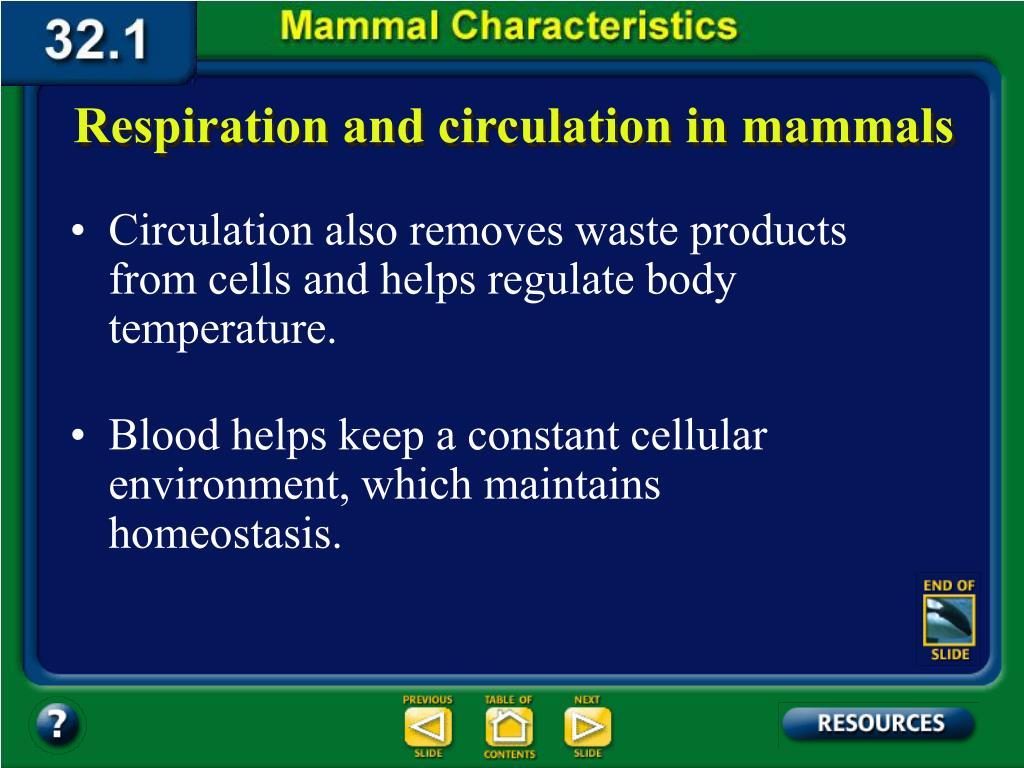 32.1 Mammal Characteristics

Respiration and circulation in mammals

• Circulation also removes waste products from cells and helps regulate body temperature.

• Blood helps keep a constant cellular environment, which maintains homeostasis.

END OF SLIDE

?

PREVIOUS SLIDE

TABLE OF CONTENTS

NEXT SLIDE

RESOURCES